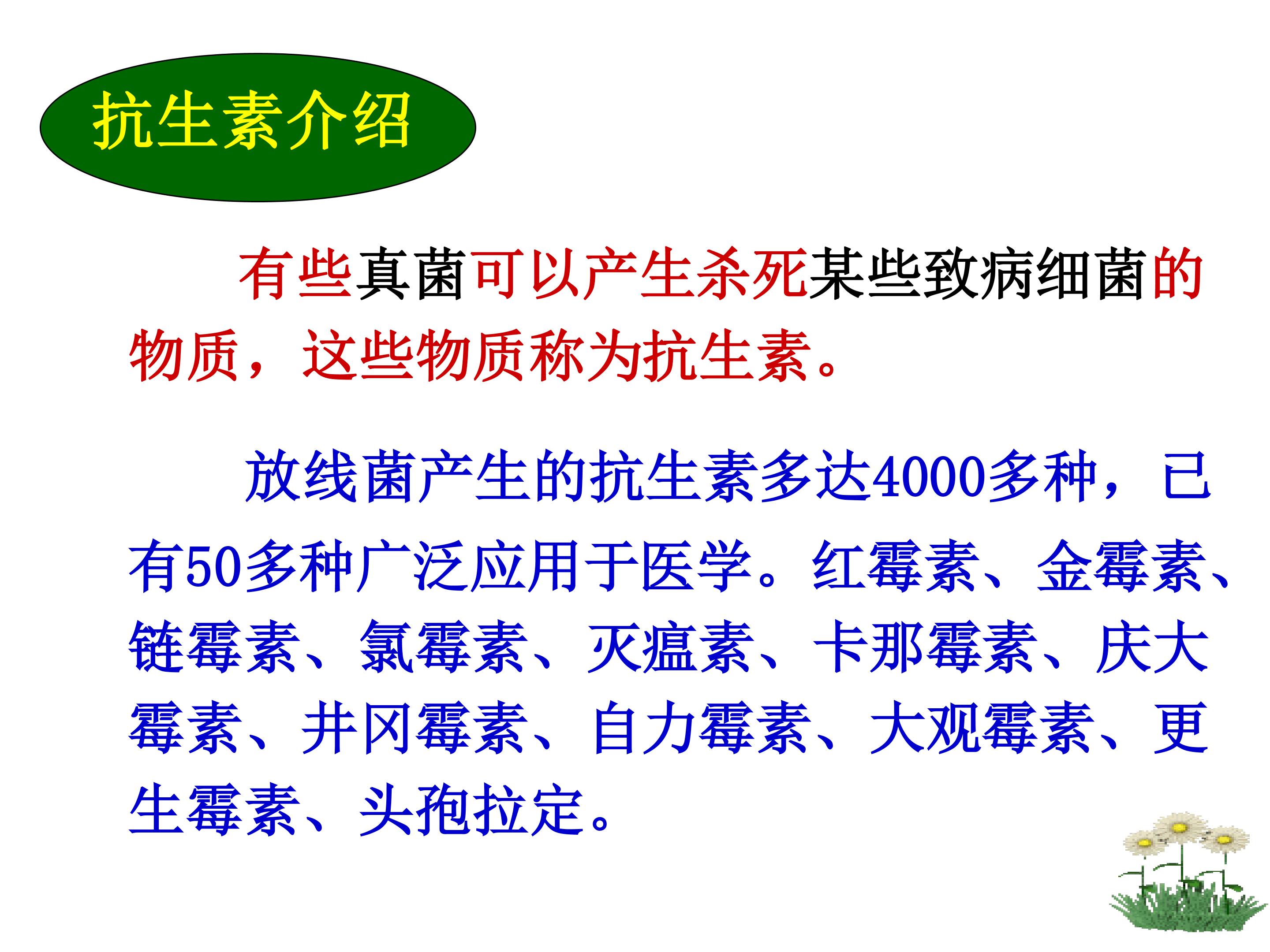 抗生素介绍

有些真菌可以产生杀死某些致病细菌的物质，这些物质称为抗生素。

放线菌产生的抗生素多达4000多种，已有50多种广泛应用于医学。红霉素、金霉素、链霉素、氯霉素、灭瘟素、卡那霉素、庆大霉素、井冈霉素、自力霉素、大观霉素、更生霉素、头孢拉定。